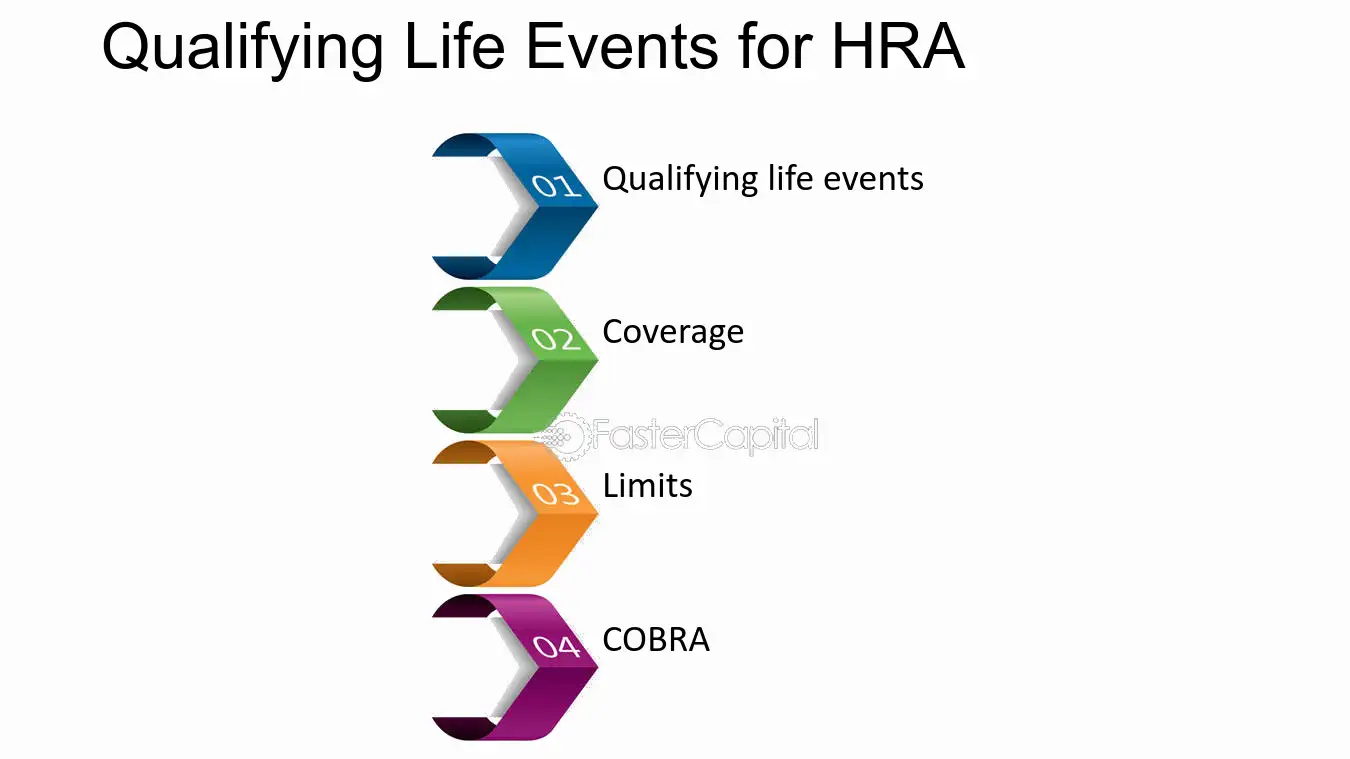 Qualifying Life Events for HRA

01 Qualifying life events

02 Coverage

03 Limits

04 COBRA

FasterCapital